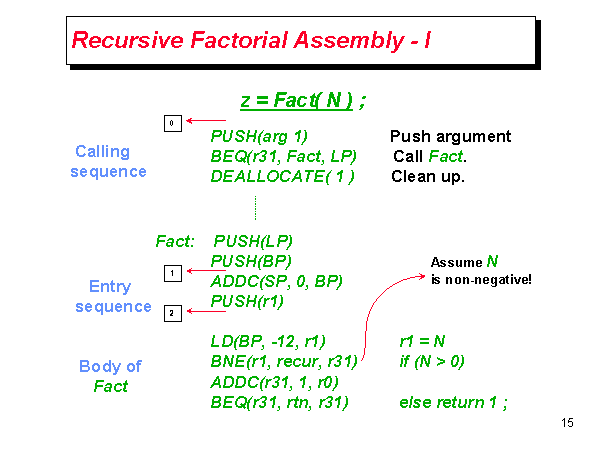 Recursive Factorial Assembly - I

z = Fact( N ) ;

0

Calling sequence

PUSH(arg 1) Push argument
BEQ(r31, Fact, LP) Call Fact.
DEALLOCATE( 1 ) Clean up.

Fact: PUSH(LP)
PUSH(BP)
ADDC(SP, 0, BP)
PUSH(r1)

1

2

Entry sequence

Assume N is non-negative!

Body of Fact

LD(BP, -12, r1) r1 = N
BNE(r1, recur, r31) if (N > 0)
ADDC(r31, 1, r0)
BEQ(r31, rtn, r31) else return 1 ;

15